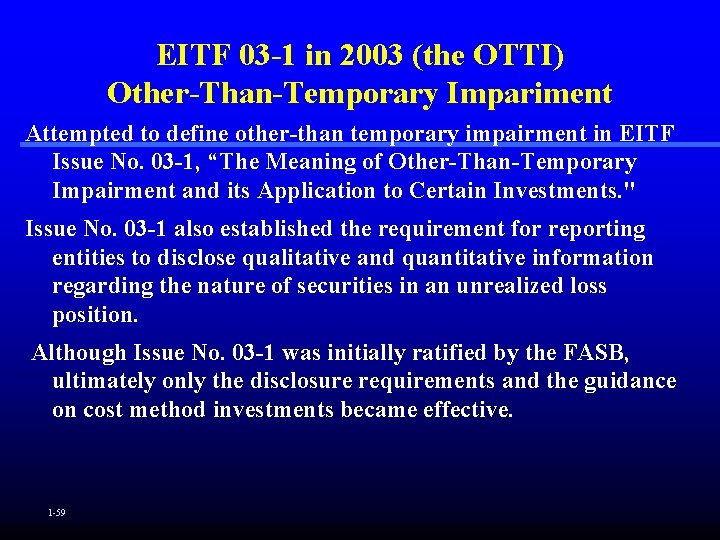 EITF 03-1 in 2003 (the OTTI)
Other-Than-Temporary Impariment

Attempted to define other-than temporary impairment in EITF Issue No. 03-1, “The Meaning of Other-Than-Temporary Impairment and its Application to Certain Investments."

Issue No. 03-1 also established the requirement for reporting entities to disclose qualitative and quantitative information regarding the nature of securities in an unrealized loss position.

Although Issue No. 03-1 was initially ratified by the FASB, ultimately only the disclosure requirements and the guidance on cost method investments became effective.

1-59